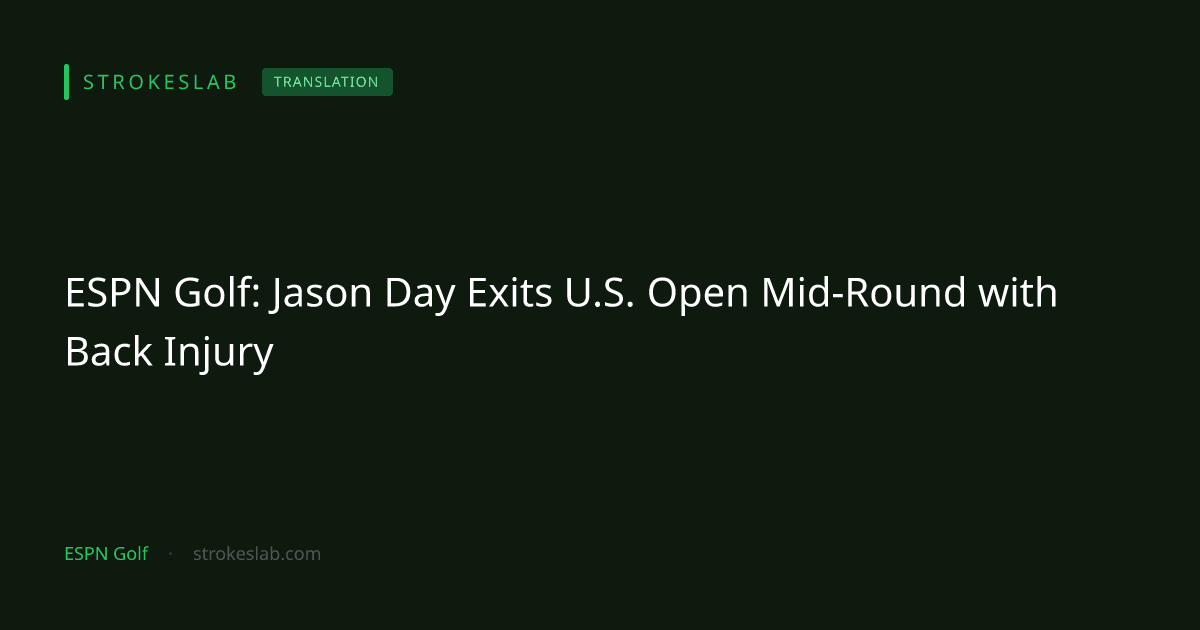 STROKESLAB TRANSLATION

ESPN Golf: Jason Day Exits U.S. Open Mid-Round with Back Injury

ESPN Golf · strokeslab.com